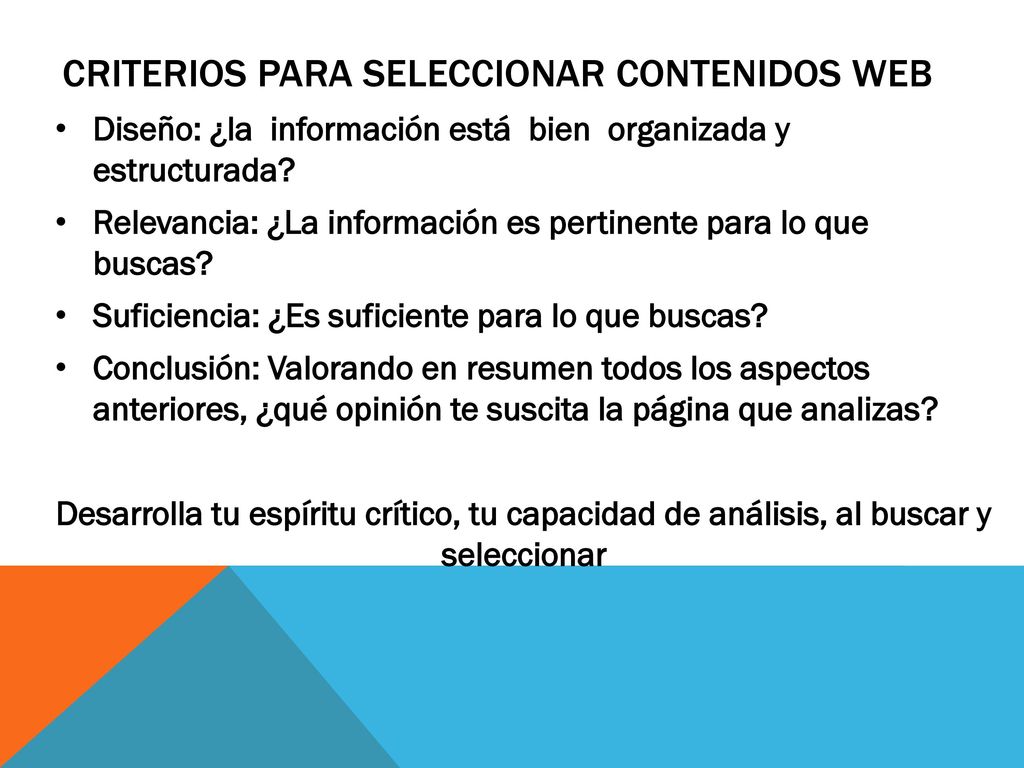 CRITERIOS PARA SELECCIONAR CONTENIDOS WEB

• Diseño: ¿la información está bien organizada y estructurada?

• Relevancia: ¿La información es pertinente para lo que buscas?

• Suficiencia: ¿Es suficiente para lo que buscas?

• Conclusión: Valorando en resumen todos los aspectos anteriores, ¿qué opinión te suscita la página que analizas?

Desarrolla tu espíritu crítico, tu capacidad de análisis, al buscar y seleccionar